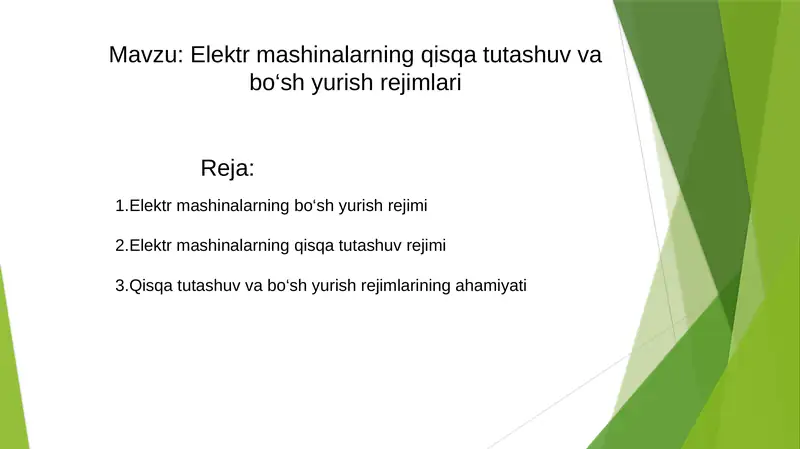 Mavzu: Elektr mashinalarning qisqa tutashuv va bo‘sh yurish rejimlari

Reja:

1.Elektr mashinalarning bo‘sh yurish rejimi

2.Elektr mashinalarning qisqa tutashuv rejimi

3.Qisqa tutashuv va bo‘sh yurish rejimlarining ahamiyati